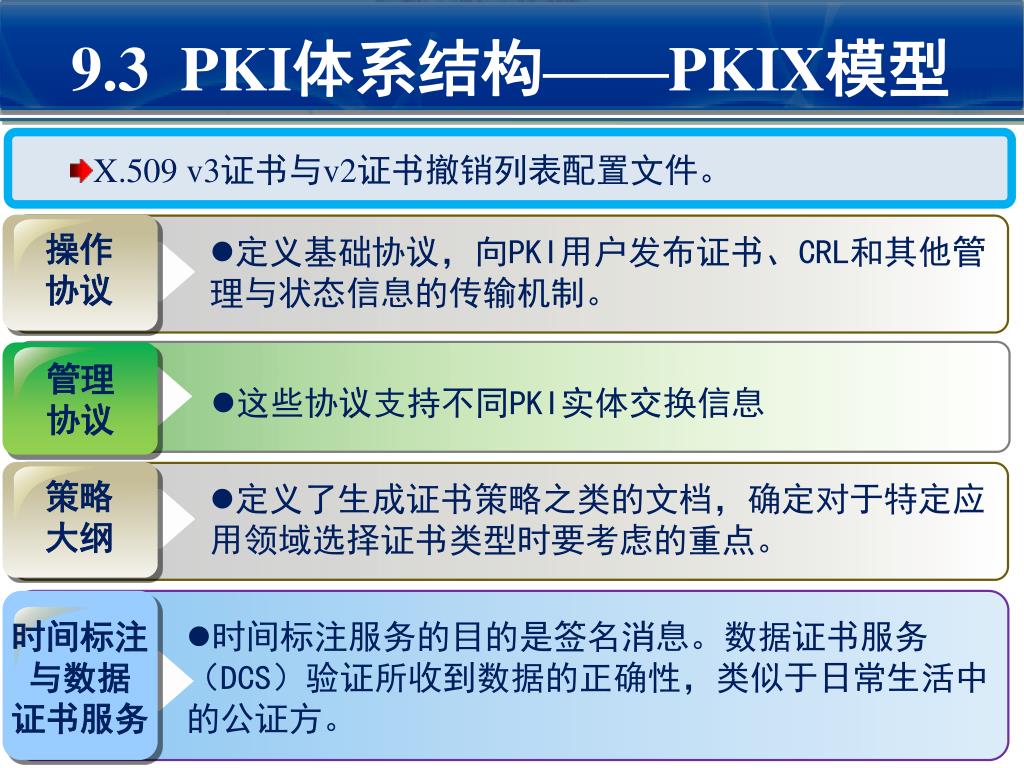 9.3 PKI体系结构——PKIX模型

X.509 v3证书与v2证书撤销列表配置文件。

操作协议

●定义基础协议，向PKI用户发布证书、CRL和其他管理与状态信息的传输机制。

管理协议

●这些协议支持不同PKI实体交换信息

策略大纲

●定义了生成证书策略之类的文档，确定对于特定应用领域选择证书类型时要考虑的重点。

时间标注与数据证书服务

●时间标注服务的目的是签名消息。数据证书服务（DCS）验证所收到数据的正确性，类似于日常生活中的公证方。